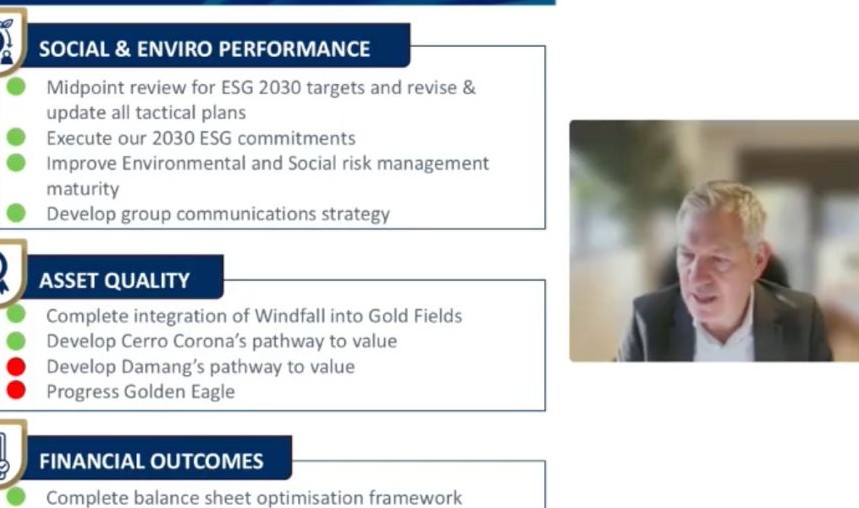 SOCIAL & ENVIRO PERFORMANCE

Midpoint review for ESG 2030 targets and revise & update all tactical plans
Execute our 2030 ESG commitments
Improve Environmental and Social risk management maturity
Develop group communications strategy

ASSET QUALITY

Complete integration of Windfall into Gold Fields
Develop Cerro Corona's pathway to value
Develop Damang's pathway to value
Progress Golden Eagle

FINANCIAL OUTCOMES

Complete balance sheet optimisation framework